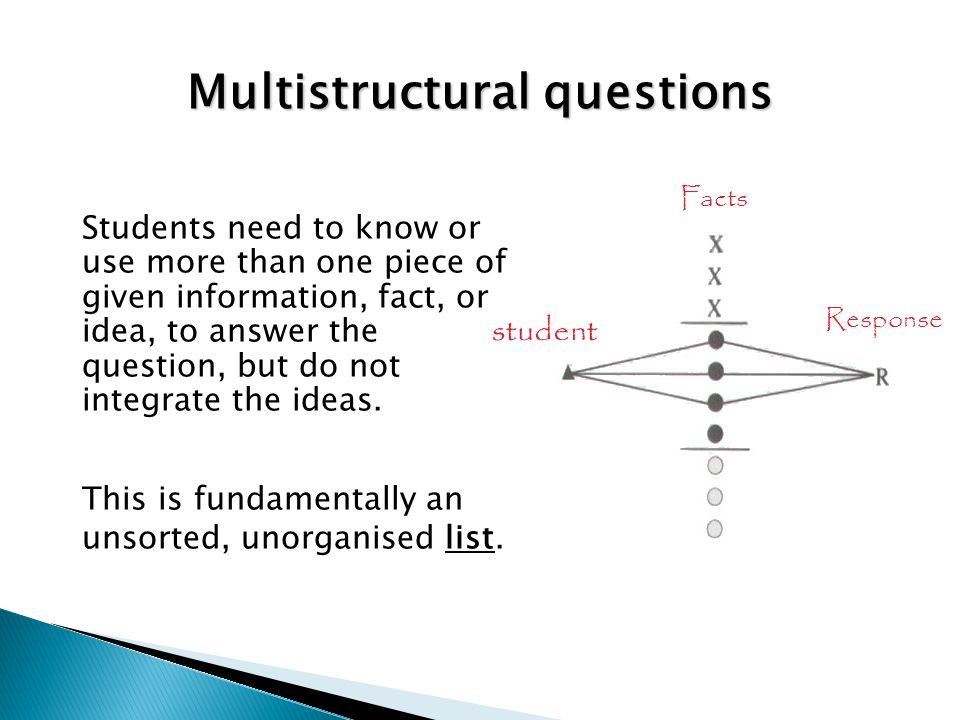 Multistructural questions

Students need to know or use more than one piece of given information, fact, or idea, to answer the question, but do not integrate the ideas.

This is fundamentally an unsorted, unorganised list.

Facts
X
X
X
student
Response
R